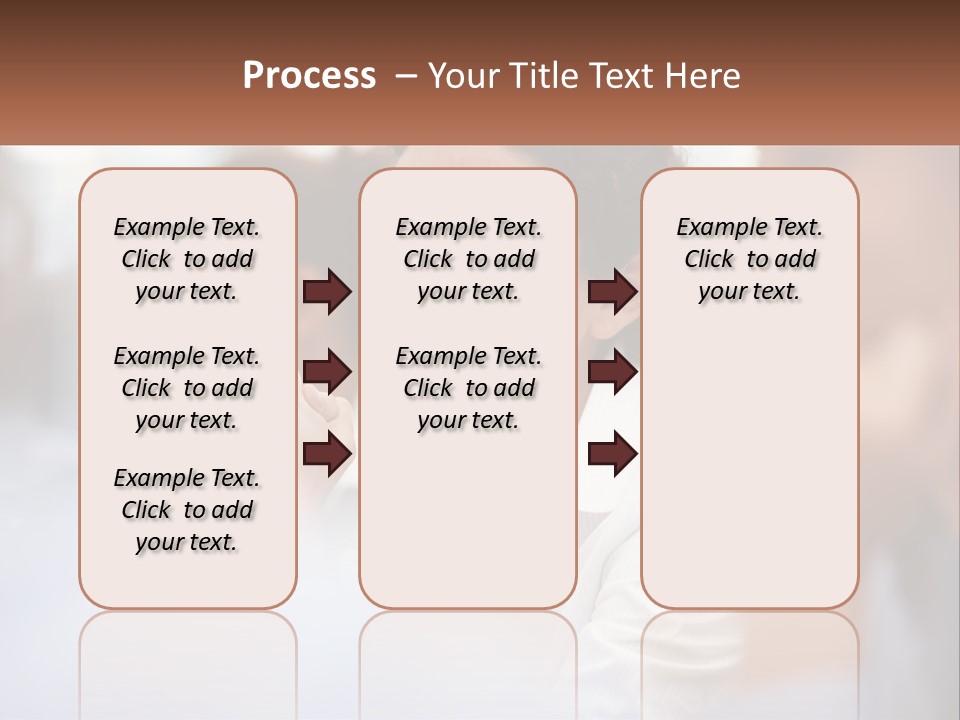 Process – Your Title Text Here

Example Text. Click to add your text.

Example Text. Click to add your text.

Example Text. Click to add your text.

Example Text. Click to add your text.

Example Text. Click to add your text.

Example Text. Click to add your text.